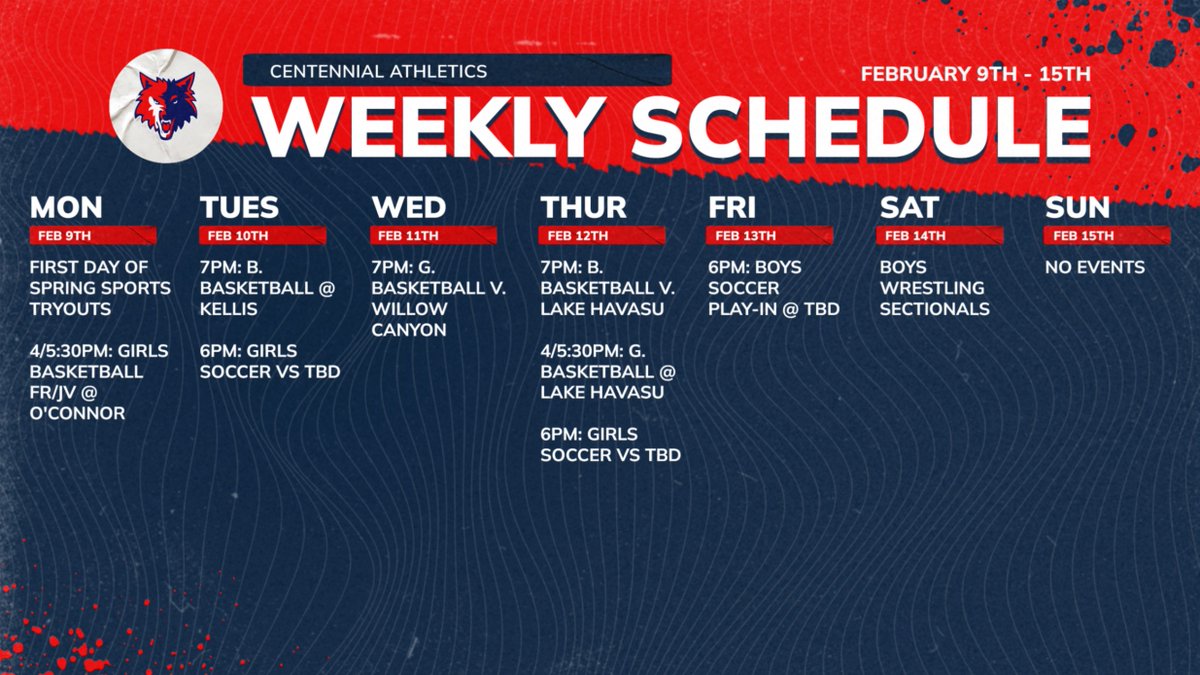 CENTENNIAL ATHLETICS

FEBRUARY 9TH - 15TH

WEEKLY SCHEDULE

MON
FEB 9TH
FIRST DAY OF SPRING SPORTS TRYOUTS

4/5:30PM: GIRLS BASKETBALL FR/JV @ O'CONNOR

TUES
FEB 10TH
7PM: B. BASKETBALL @ KELLIS

6PM: GIRLS SOCCER VS TBD

WED
FEB 11TH
7PM: G. BASKETBALL V. WILLOW CANYON

THUR
FEB 12TH
7PM: B. BASKETBALL V. LAKE HAVASU

4/5:30PM: G. BASKETBALL @ LAKE HAVASU

6PM: GIRLS SOCCER VS TBD

FRI
FEB 13TH
6PM: BOYS SOCCER PLAY-IN @ TBD

SAT
FEB 14TH
BOYS WRESTLING SECTIONALS

SUN
FEB 15TH
NO EVENTS